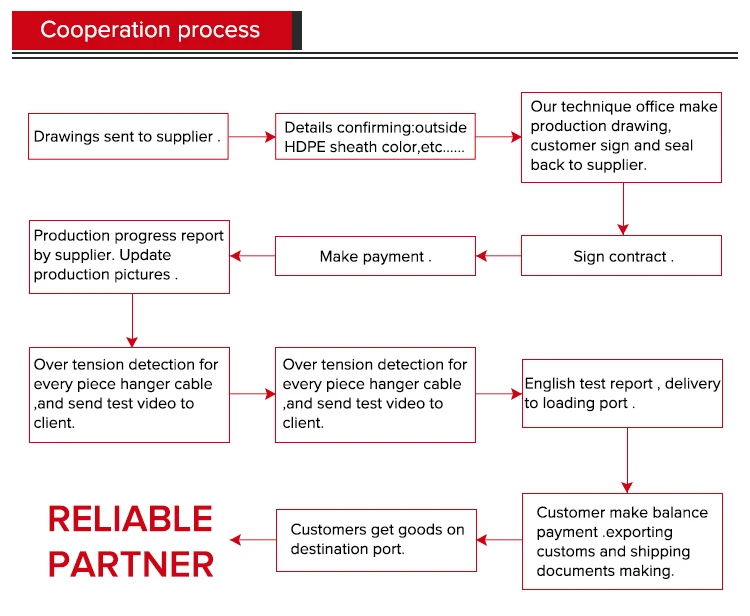 Cooperation process

Drawings sent to supplier .

Details confirming:outside HDPE sheath color,etc......

Our technique office make production drawing, customer sign and seal back to supplier.

Sign contract .

Make payment .

Production progress report by supplier. Update production pictures .

Over tension detection for every piece hanger cable ,and send test video to client.

Over tension detection for every piece hanger cable ,and send test video to client.

English test report , delivery to loading port .

Customer make balance payment .exporting customs and shipping documents making.

Customers get goods on destination port.

RELIABLE PARTNER